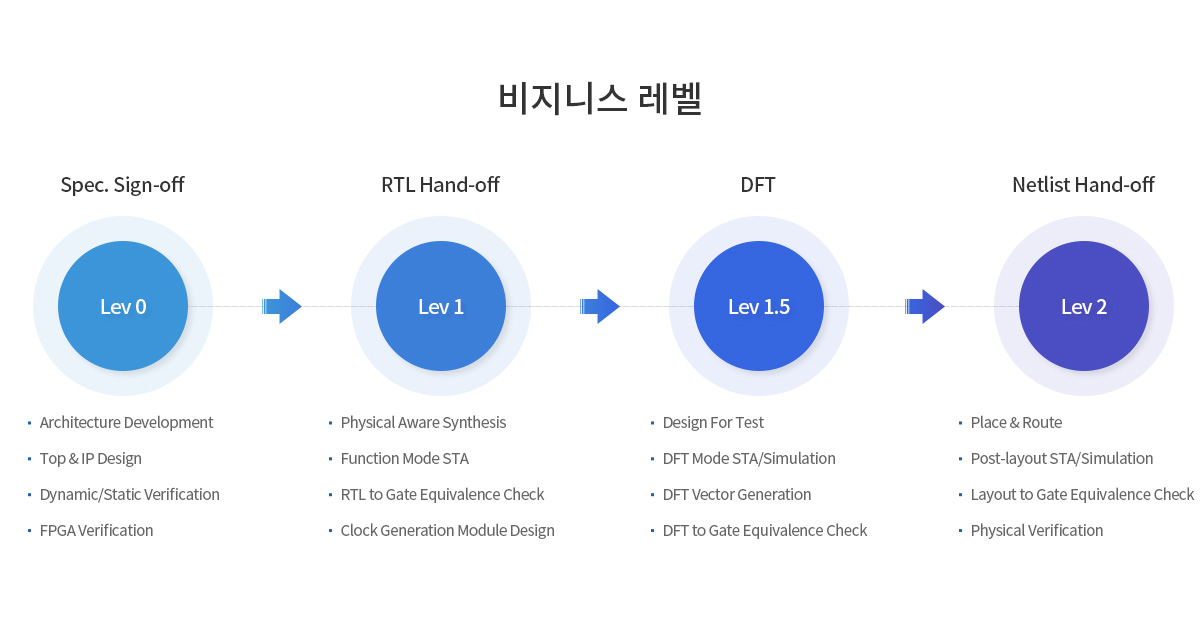 비지니스 레벨

Spec. Sign-off

Lev 0

- Architecture Development
- Top & IP Design
- Dynamic/Static Verification
- FPGA Verification

RTL Hand-off

Lev 1

- Physical Aware Synthesis
- Function Mode STA
- RTL to Gate Equivalence Check
- Clock Generation Module Design

DFT

Lev 1.5

- Design For Test
- DFT Mode STA/Simulation
- DFT Vector Generation
- DFT to Gate Equivalence Check

Netlist Hand-off

Lev 2

- Place & Route
- Post-layout STA/Simulation
- Layout to Gate Equivalence Check
- Physical Verification